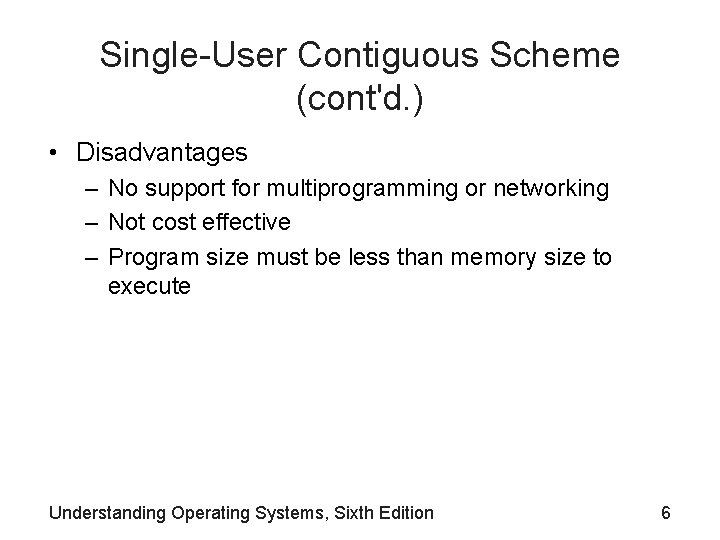 Single-User Contiguous Scheme (cont'd.)

• Disadvantages
– No support for multiprogramming or networking
– Not cost effective
– Program size must be less than memory size to execute

Understanding Operating Systems, Sixth Edition

6